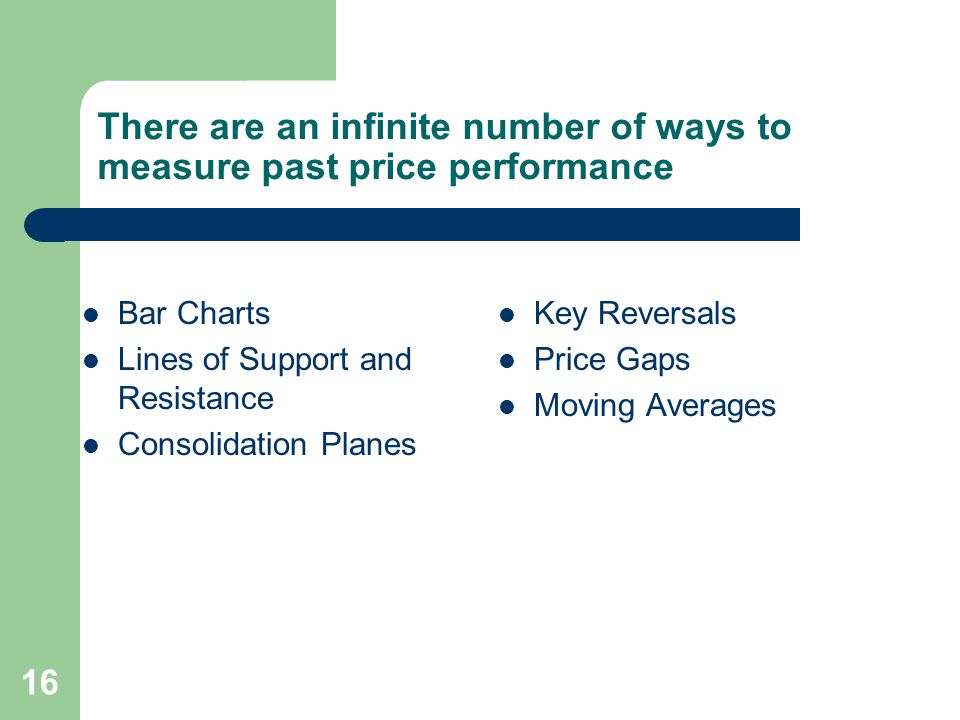 There are an infinite number of ways to measure past price performance

- Bar Charts
- Lines of Support and Resistance
- Consolidation Planes

- Key Reversals
- Price Gaps
- Moving Averages

16